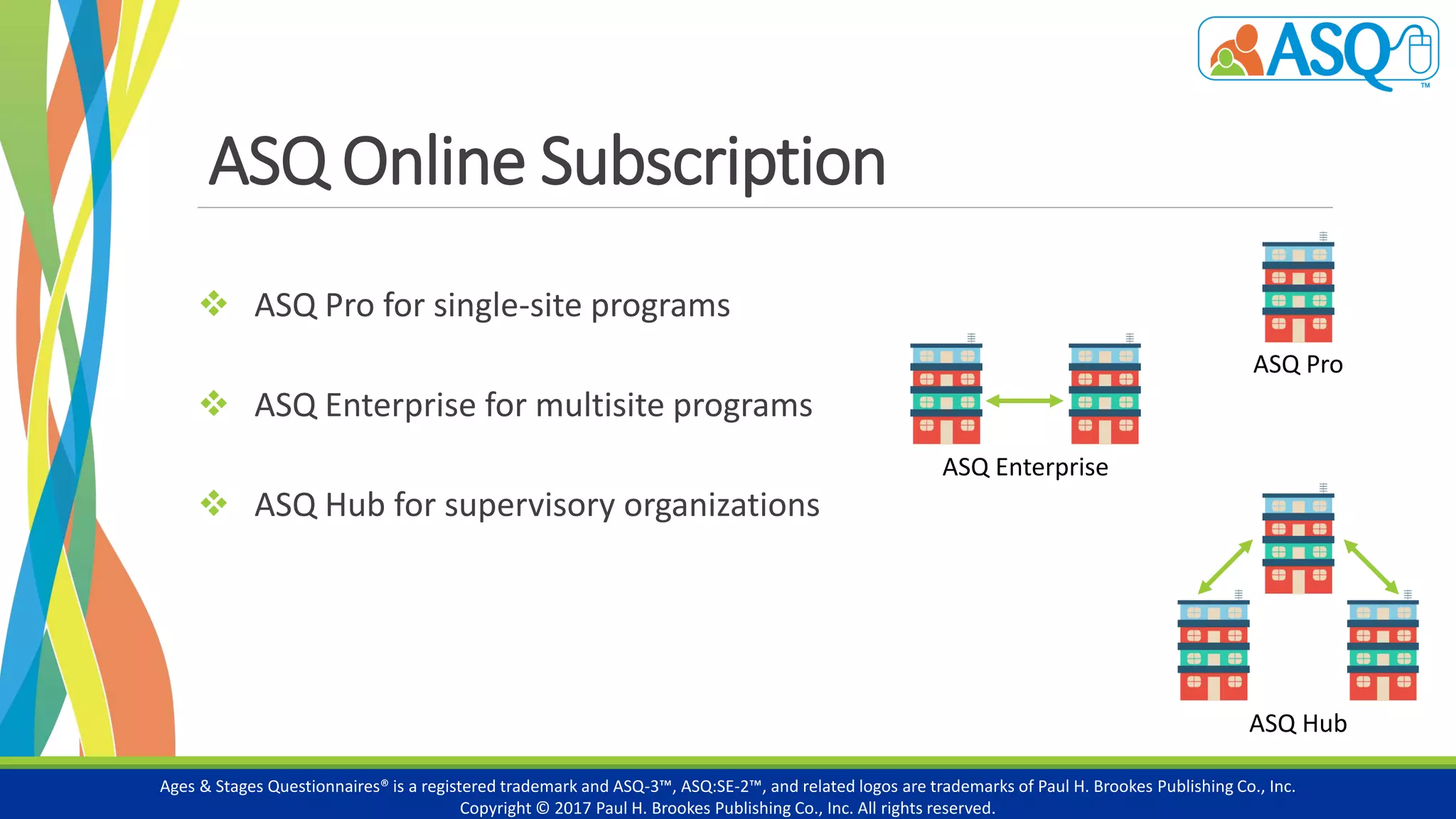 ASQ™

ASQ Online Subscription

❖ ASQ Pro for single-site programs

❖ ASQ Enterprise for multisite programs

❖ ASQ Hub for supervisory organizations

ASQ Pro

ASQ Enterprise

ASQ Hub

Ages & Stages Questionnaires® is a registered trademark and ASQ-3™, ASQ:SE-2™, and related logos are trademarks of Paul H. Brookes Publishing Co., Inc. Copyright © 2017 Paul H. Brookes Publishing Co., Inc. All rights reserved.